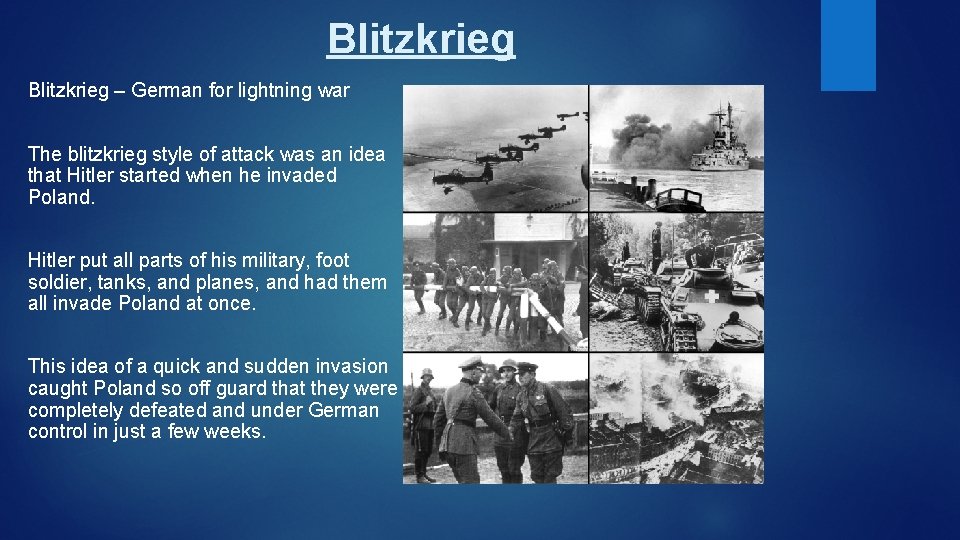 Blitzkrieg

Blitzkrieg – German for lightning war

The blitzkrieg style of attack was an idea that Hitler started when he invaded Poland.

Hitler put all parts of his military, foot soldier, tanks, and planes, and had them all invade Poland at once.

This idea of a quick and sudden invasion caught Poland so off guard that they were completely defeated and under German control in just a few weeks.